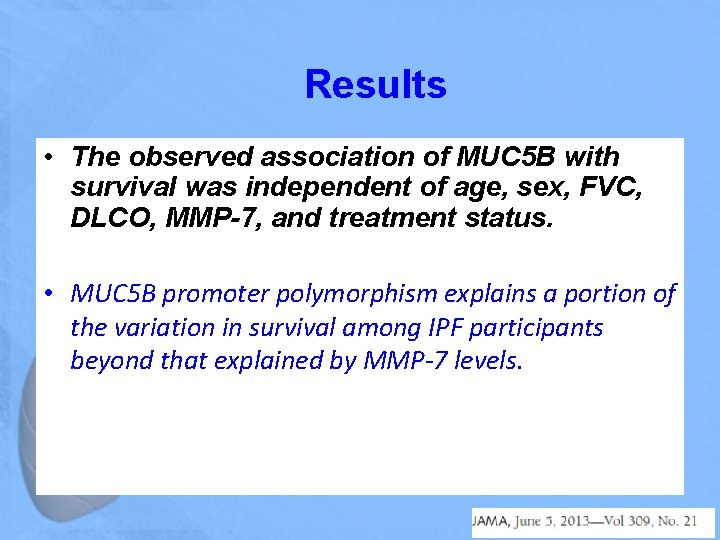 Results

• The observed association of MUC5B with survival was independent of age, sex, FVC, DLCO, MMP-7, and treatment status.

• MUC5B promoter polymorphism explains a portion of the variation in survival among IPF participants beyond that explained by MMP-7 levels.

JAMA, June 5, 2013—Vol 309, No. 21